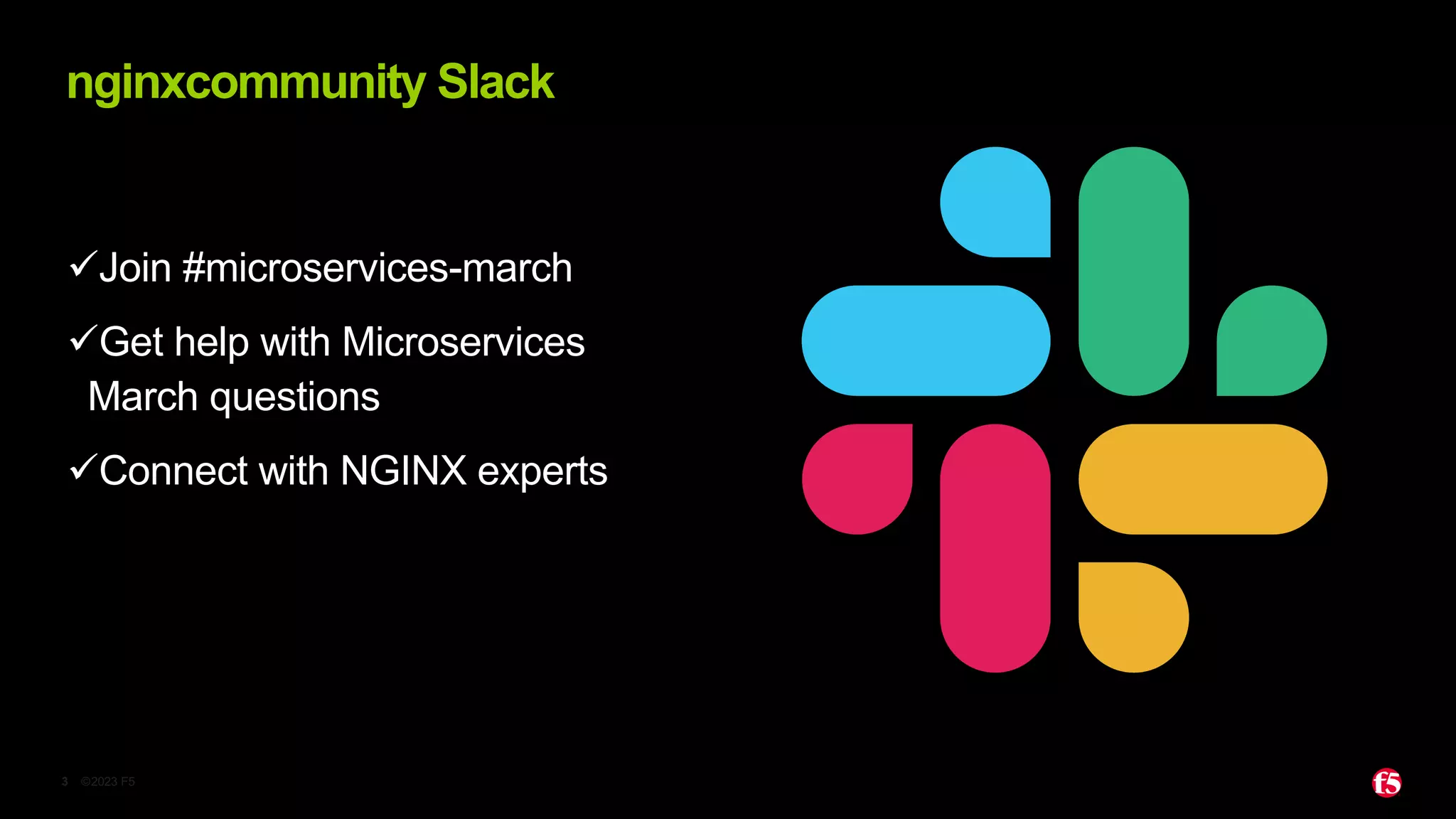 nginxcommunity Slack

✓Join #microservices-march

✓Get help with Microservices March questions

✓Connect with NGINX experts

3 ©2023 F5

f5